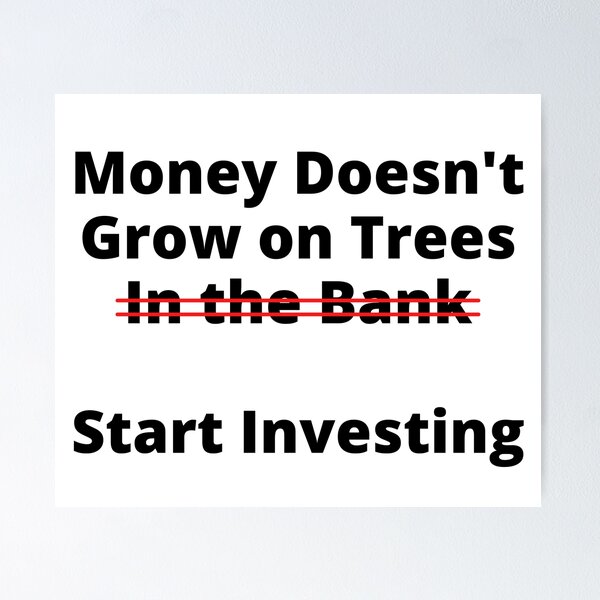 Money Doesn't Grow on Trees
~~In the Bank~~

Start Investing